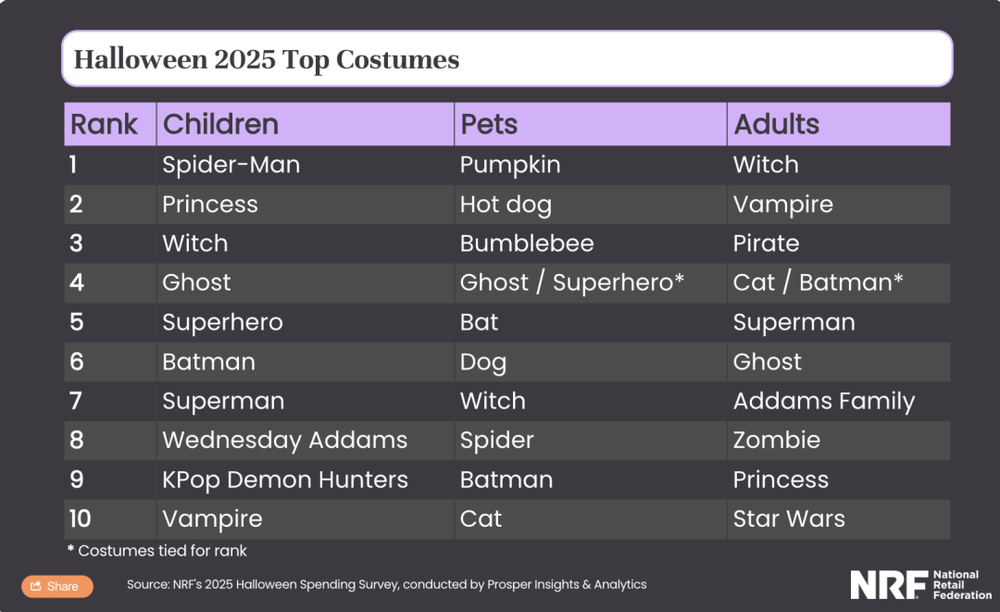 Halloween 2025 Top Costumes

| Rank | Children | Pets | Adults |
|---|---|---|---|
| 1 | Spider-Man | Pumpkin | Witch |
| 2 | Princess | Hot dog | Vampire |
| 3 | Witch | Bumblebee | Pirate |
| 4 | Ghost | Ghost / Superhero* | Cat / Batman* |
| 5 | Superhero | Bat | Superman |
| 6 | Batman | Dog | Ghost |
| 7 | Superman | Witch | Addams Family |
| 8 | Wednesday Addams | Spider | Zombie |
| 9 | KPop Demon Hunters | Batman | Princess |
| 10 | Vampire | Cat | Star Wars |

* Costumes tied for rank

Share

Source: NRF's 2025 Halloween Spending Survey, conducted by Prosper Insights & Analytics

NRF National Retail Federation